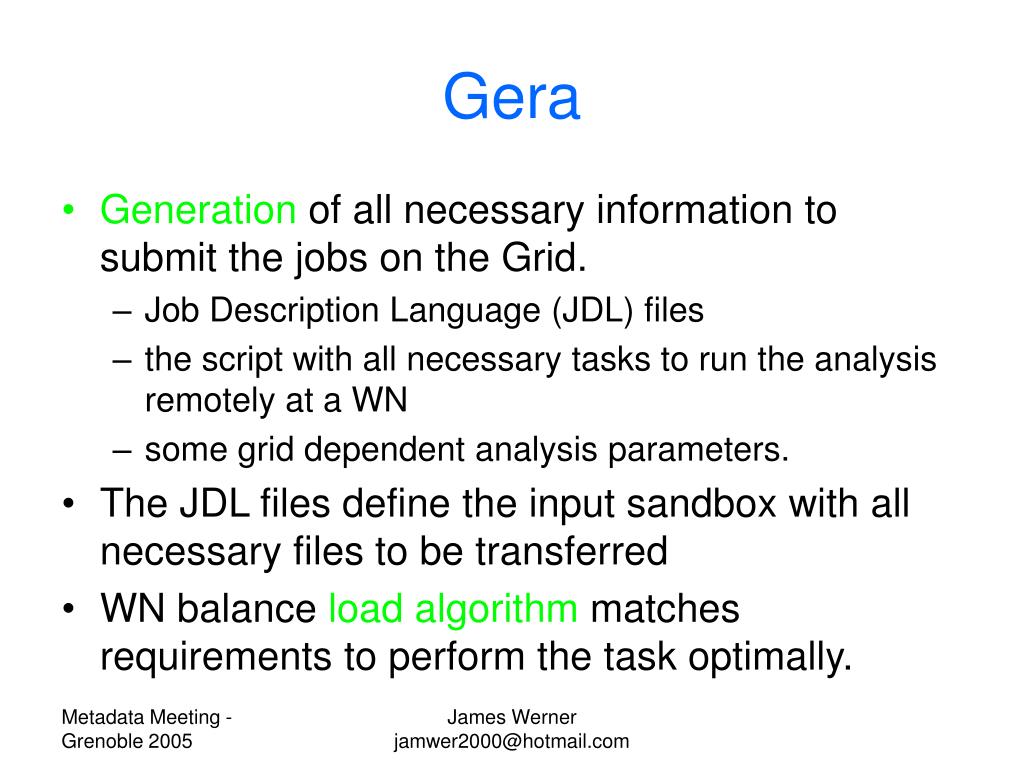 Gera

• Generation of all necessary information to submit the jobs on the Grid.
– Job Description Language (JDL) files
– the script with all necessary tasks to run the analysis remotely at a WN
– some grid dependent analysis parameters.
• The JDL files define the input sandbox with all necessary files to be transferred
• WN balance load algorithm matches requirements to perform the task optimally.

Metadata Meeting - Grenoble 2005

James Werner jamwer2000@hotmail.com